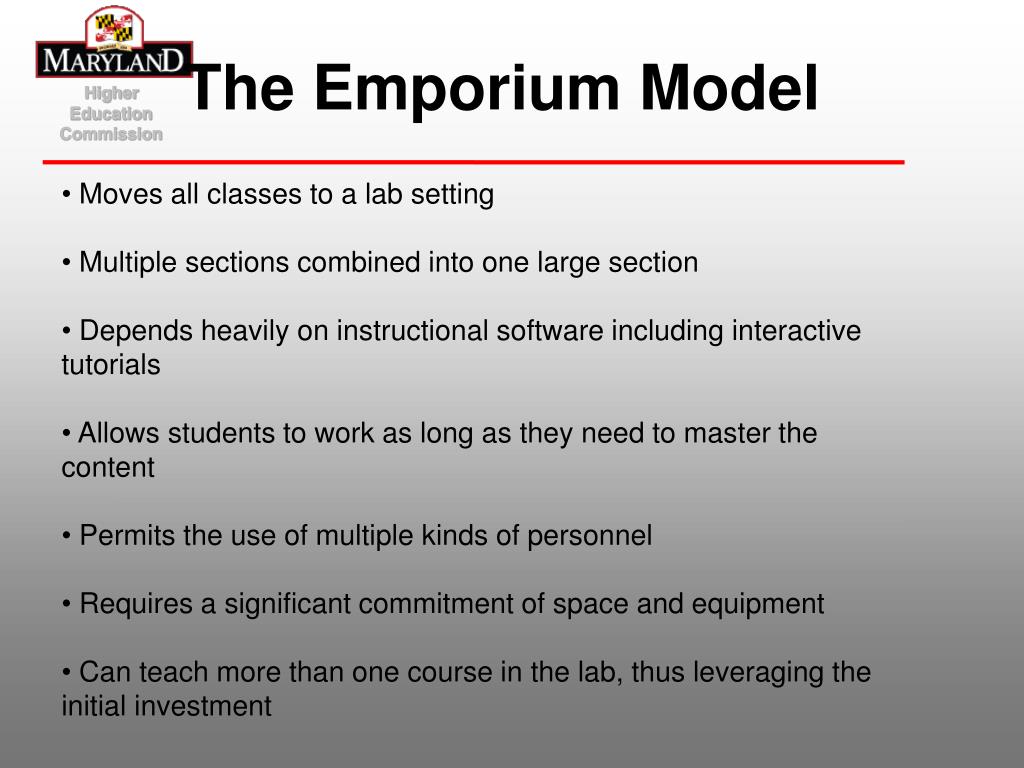 MARYLAND
Higher Education Commission

The Emporium Model

• Moves all classes to a lab setting

• Multiple sections combined into one large section

• Depends heavily on instructional software including interactive tutorials

• Allows students to work as long as they need to master the content

• Permits the use of multiple kinds of personnel

• Requires a significant commitment of space and equipment

• Can teach more than one course in the lab, thus leveraging the initial investment